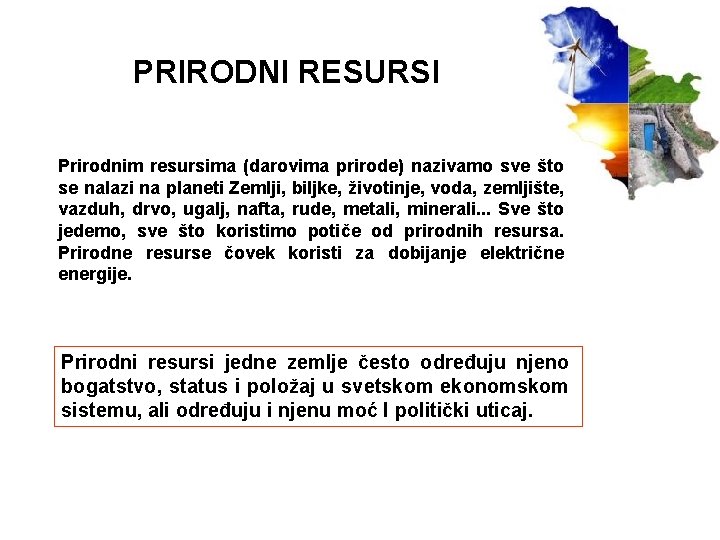 PRIRODNI RESURSI

Prirodnim resursima (darovima prirode) nazivamo sve što se nalazi na planeti Zemlji, biljke, životinje, voda, zemljište, vazduh, drvo, ugalj, nafta, rude, metali, minerali... Sve što jedemo, sve što koristimo potiče od prirodnih resursa. Prirodne resurse čovek koristi za dobijanje električne energije.

Prirodni resursi jedne zemlje često određuju njeno bogatstvo, status i položaj u svetskom ekonomskom sistemu, ali određuju i njenu moć I politički uticaj.